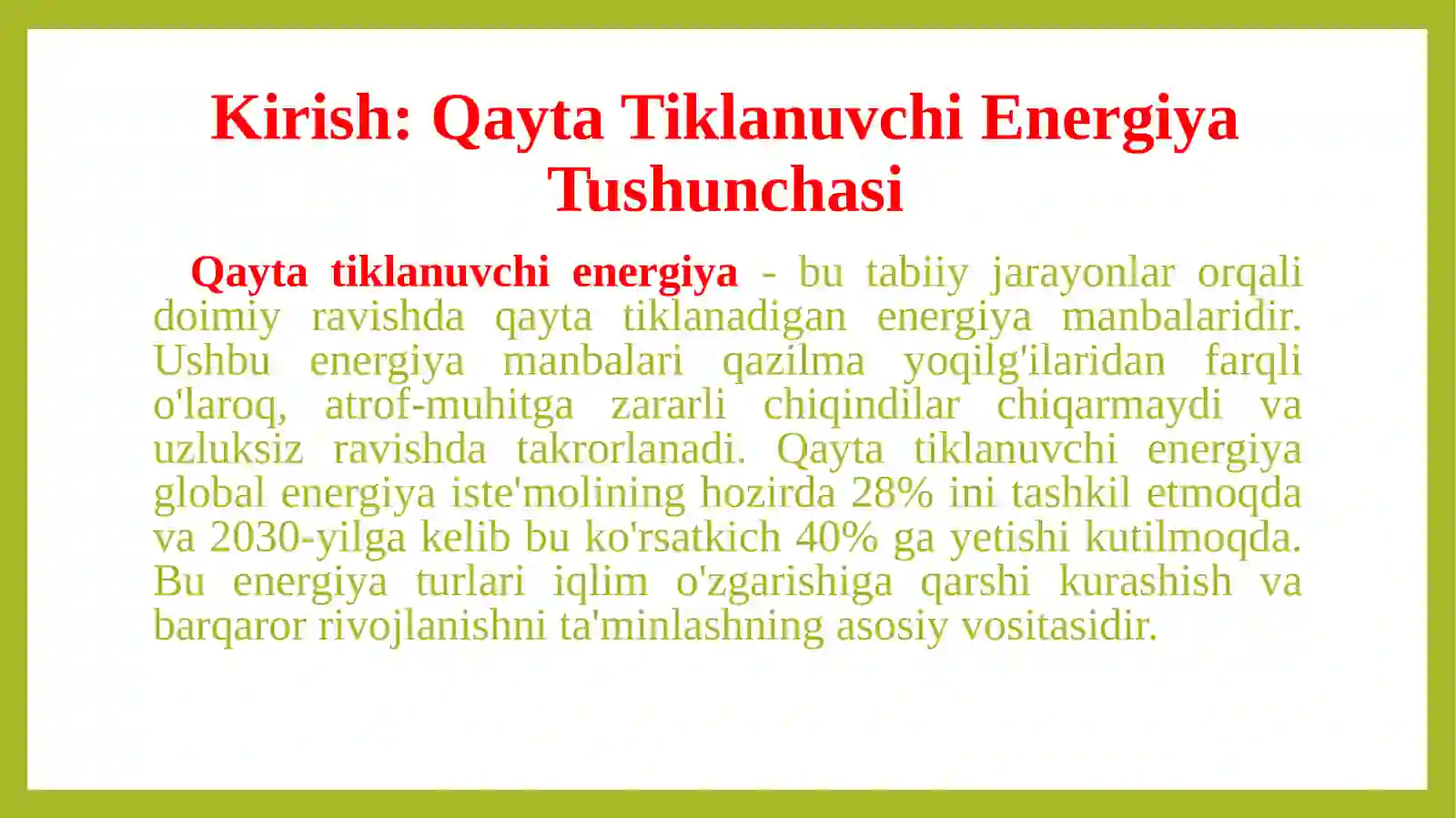 Kirish: Qayta Tiklanuvchi Energiya Tushunchasi

Qayta tiklanuvchi energiya - bu tabiiy jarayonlar orqali doimiy ravishda qayta tiklanadigan energiya manbalaridir. Ushbu energiya manbalari qazilma yoqilg'ilaridan farqli o'laroq, atrof-muhitga zararli chiqindilar chiqarmaydi va uzluksiz ravishda takrorlanadi. Qayta tiklanuvchi energiya global energiya iste'molining hozirda 28% ini tashkil etmoqda va 2030-yilga kelib bu ko'rsatkich 40% ga yetishi kutilmoqda. Bu energiya turlari iqlim o'zgarishiga qarshi kurashish va barqaror rivojlanishni ta'minlashning asosiy vositasidir.